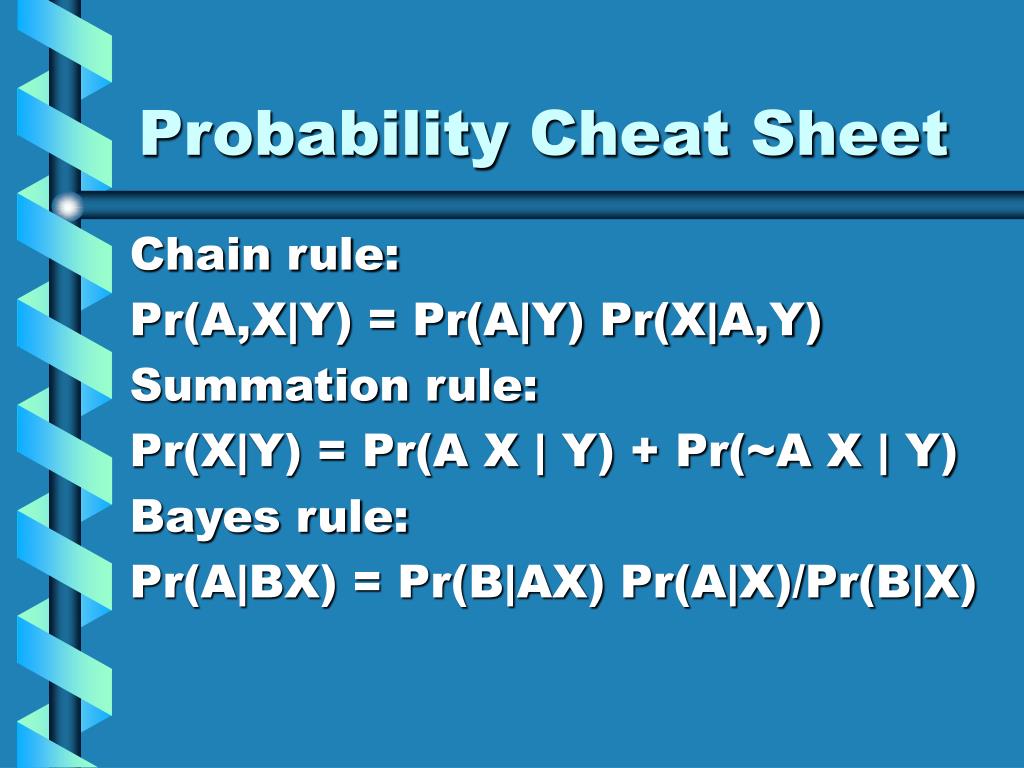 Probability Cheat Sheet

Chain rule:
Pr(A,X|Y) = Pr(A|Y) Pr(X|A,Y)
Summation rule:
Pr(X|Y) = Pr(A X | Y) + Pr(~A X | Y)
Bayes rule:
Pr(A|BX) = Pr(B|AX) Pr(A|X)/Pr(B|X)